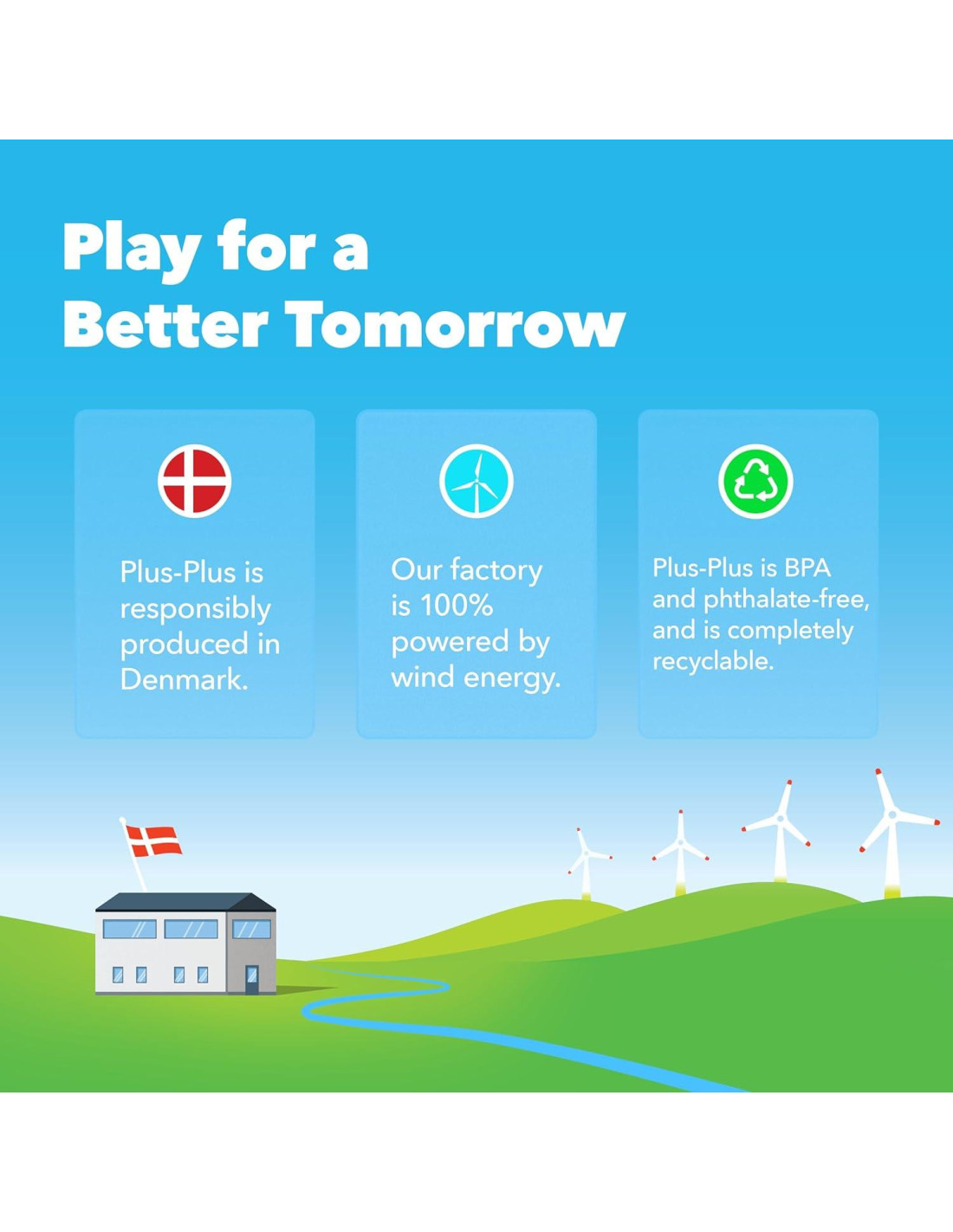 Play for a Better Tomorrow

Plus-Plus is responsibly produced in Denmark.

Our factory is 100% powered by wind energy.

Plus-Plus is BPA and phthalate-free, and is completely recyclable.